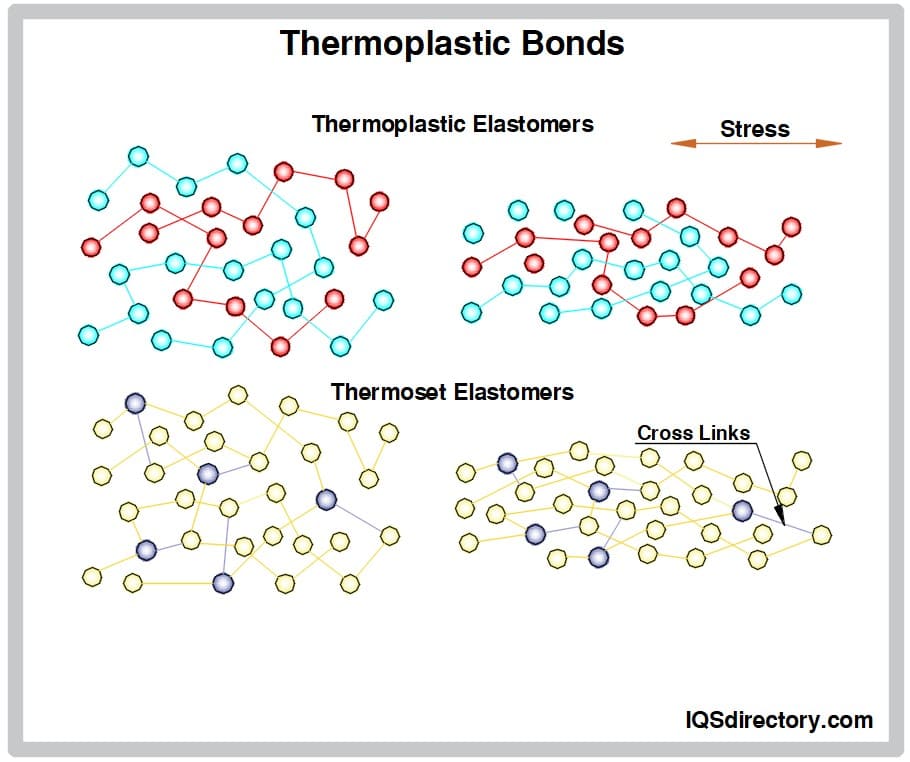 Thermoplastic Bonds

Thermoplastic Elastomers

Stress

Thermoset Elastomers

Cross Links

IQSdirectory.com